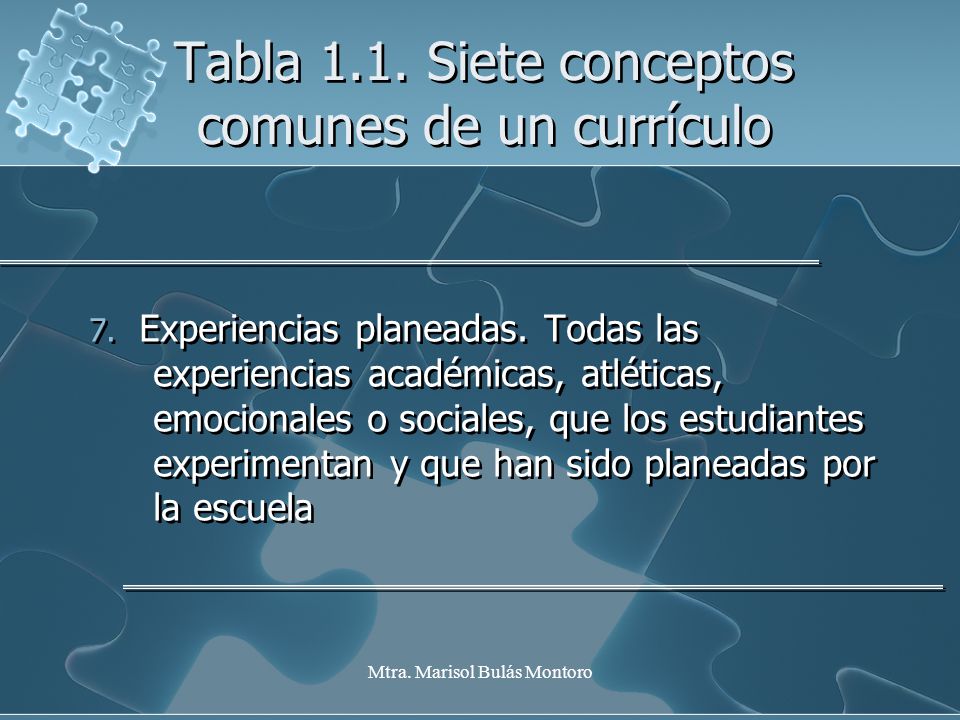 Tabla 1.1. Siete conceptos comunes de un currículo

7. Experiencias planeadas. Todas las experiencias académicas, atléticas, emocionales o sociales, que los estudiantes experimentan y que han sido planeadas por la escuela

Mtra. Marisol Bulás Montoro